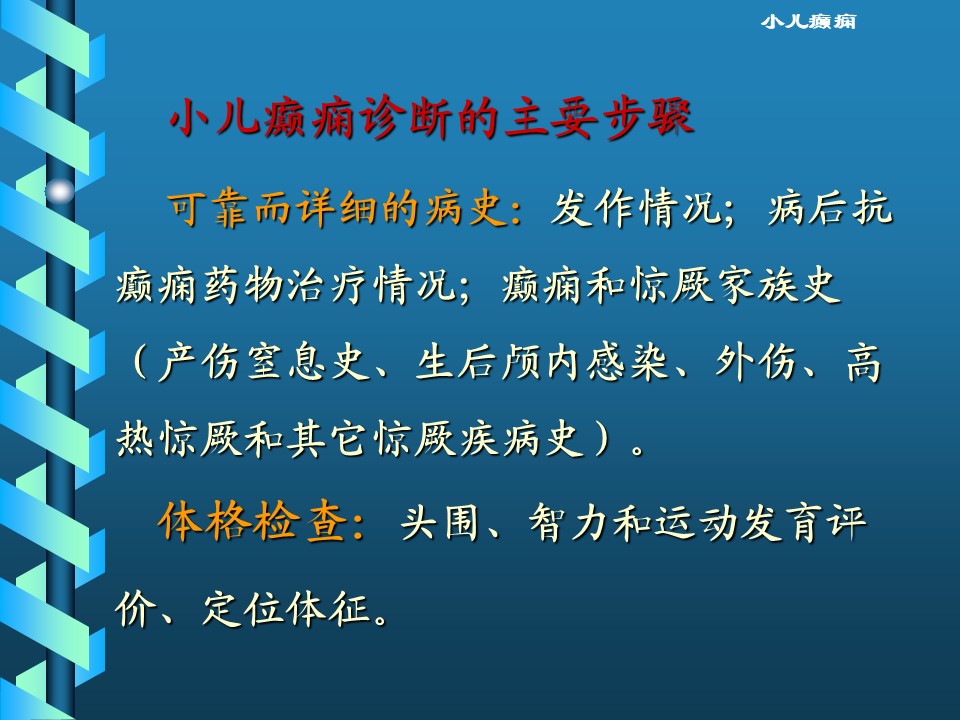 小儿癫痫

小儿癫痫诊断的主要步骤

可靠而详细的病史：发作情况；病后抗癫痫药物治疗情况；癫痫和惊厥家族史（产伤窒息史、生后颅内感染、外伤、高热惊厥和其它惊厥疾病史）。

体格检查：头围、智力和运动发育评价、定位体征。